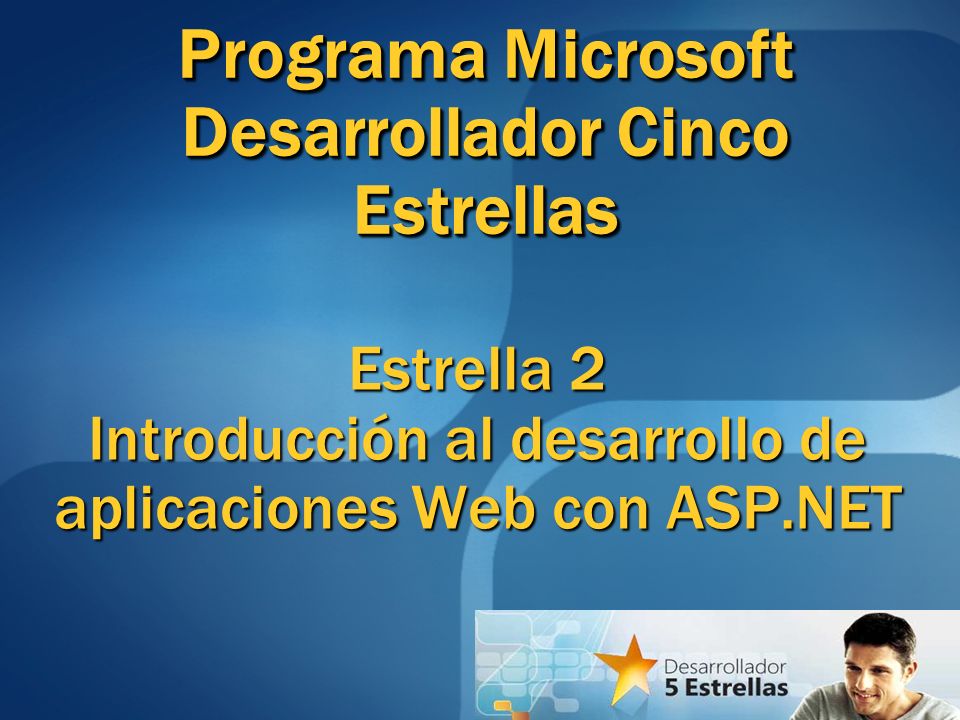 Programa Microsoft Desarrollador Cinco Estrellas

Estrella 2
Introducción al desarrollo de aplicaciones Web con ASP.NET

Desarrollador
5 Estrellas